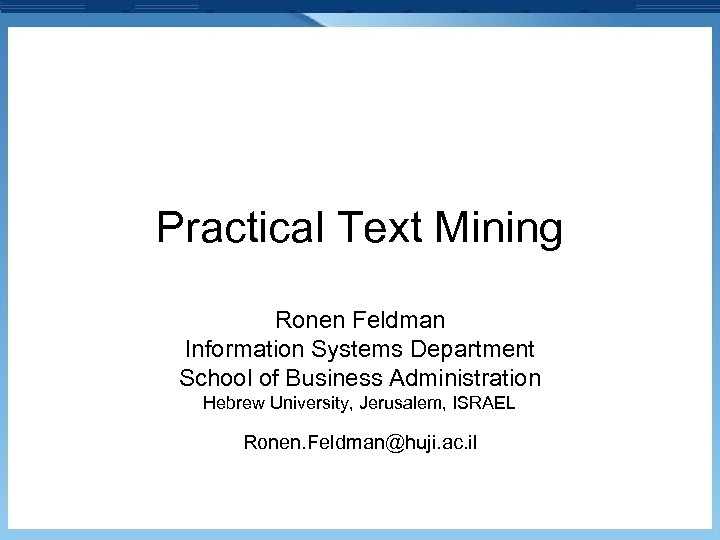 Practical Text Mining

Ronen Feldman
Information Systems Department
School of Business Administration
Hebrew University, Jerusalem, ISRAEL

Ronen.Feldman@huji.ac.il